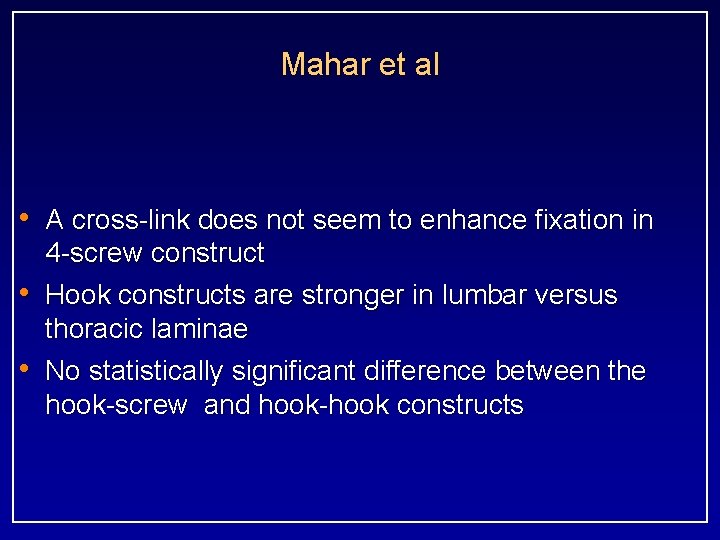 Mahar et al

• A cross-link does not seem to enhance fixation in 4-screw construct
• Hook constructs are stronger in lumbar versus thoracic laminae
• No statistically significant difference between the hook-screw and hook-hook constructs